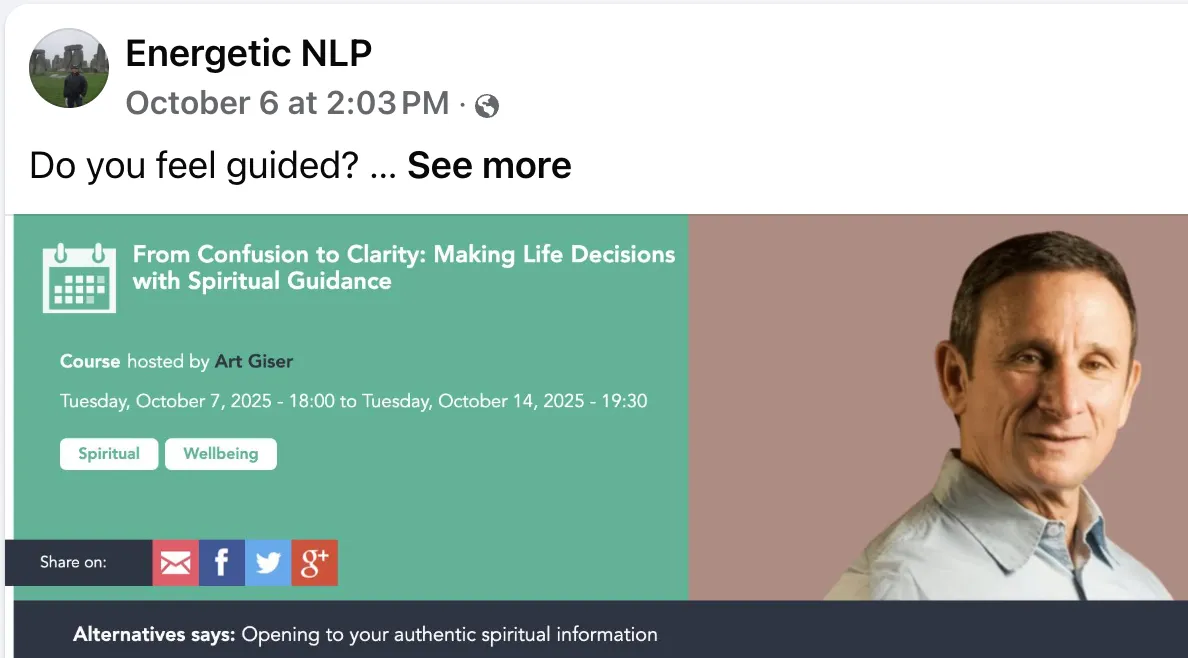 Energetic NLP
October 6 at 2:03 PM ·

Do you feel guided? ... See more

From Confusion to Clarity: Making Life Decisions with Spiritual Guidance

Course hosted by Art Giser

Tuesday, October 7, 2025 - 18:00 to Tuesday, October 14, 2025 - 19:30

Spiritual Wellbeing

Share on:

f

g+

Alternatives says: Opening to your authentic spiritual information